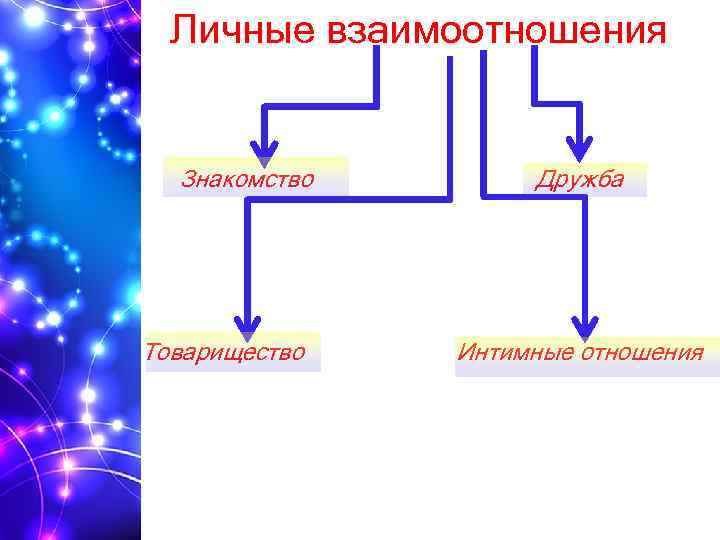 Личные взаимоотношения

Знакомство

Дружба

Товарищество

Интимные отношения